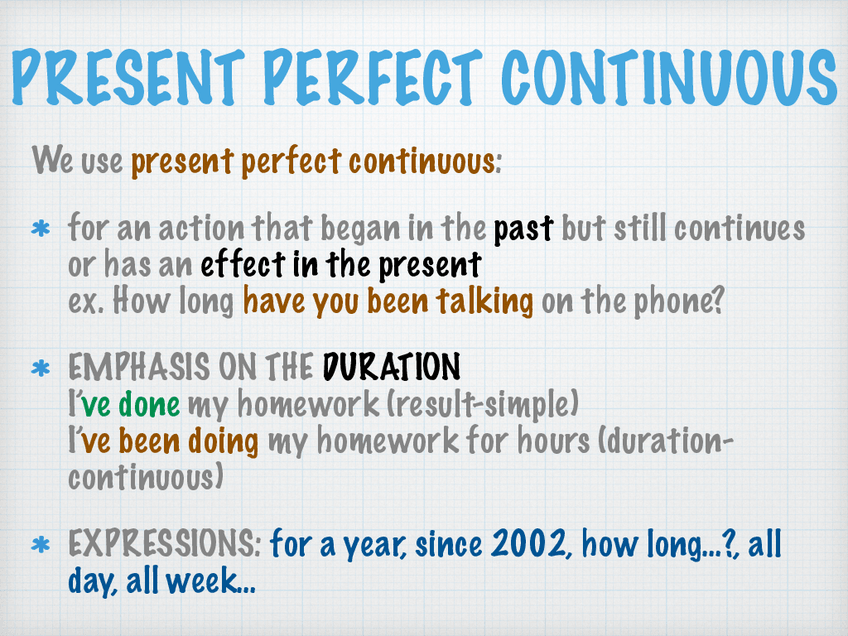 PRESENT PERFECT CONTINUOUS

We use present perfect continuous:

* for an action that began in the past but still continues or has an effect in the present
ex. How long have you been talking on the phone?

* EMPHASIS ON THE DURATION
I've done my homework (result-simple)
I've been doing my homework for hours (duration-continuous)

* EXPRESSIONS: for a year, since 2002, how long...?, all day, all week...